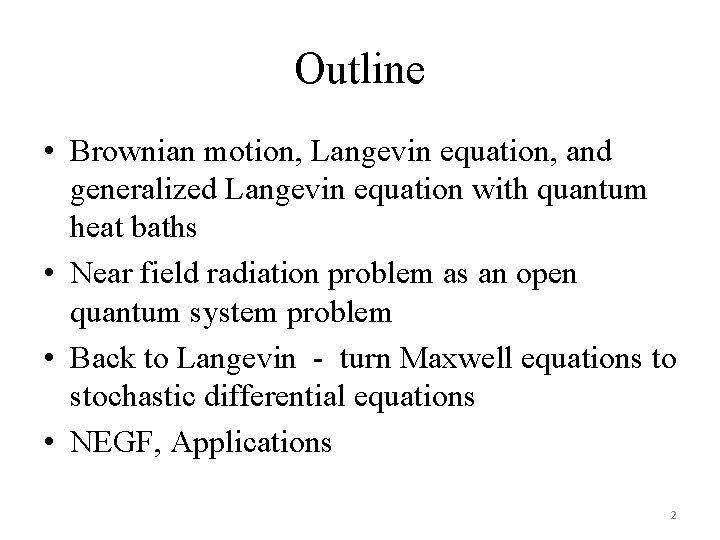 Outline

• Brownian motion, Langevin equation, and generalized Langevin equation with quantum heat baths

• Near field radiation problem as an open quantum system problem

• Back to Langevin - turn Maxwell equations to stochastic differential equations

• NEGF, Applications

2